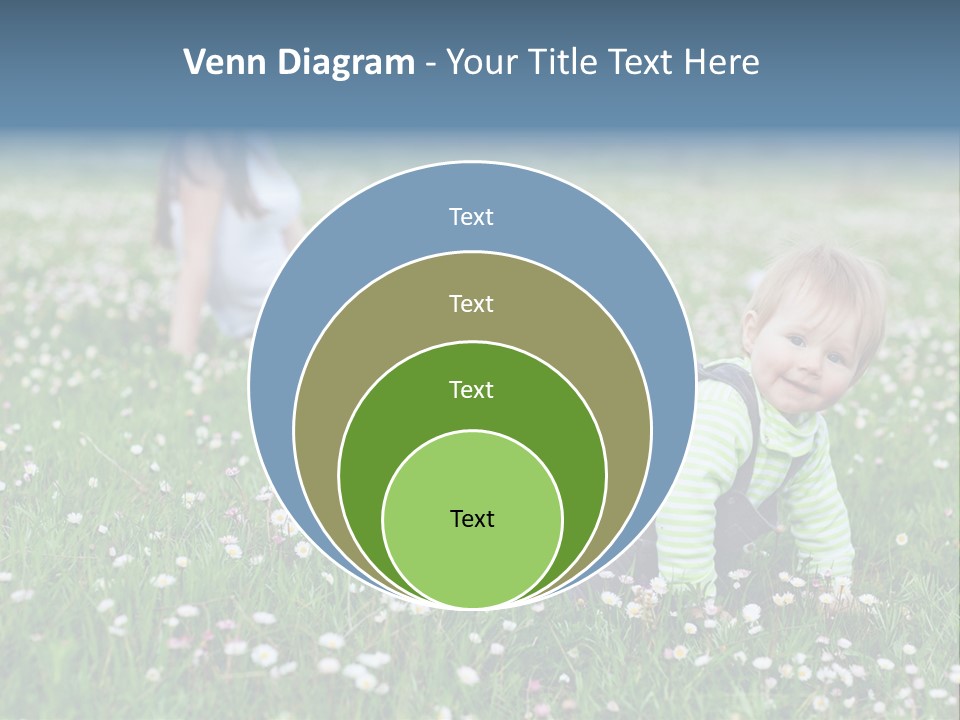 Venn Diagram - Your Title Text Here

Text

Text

Text

Text